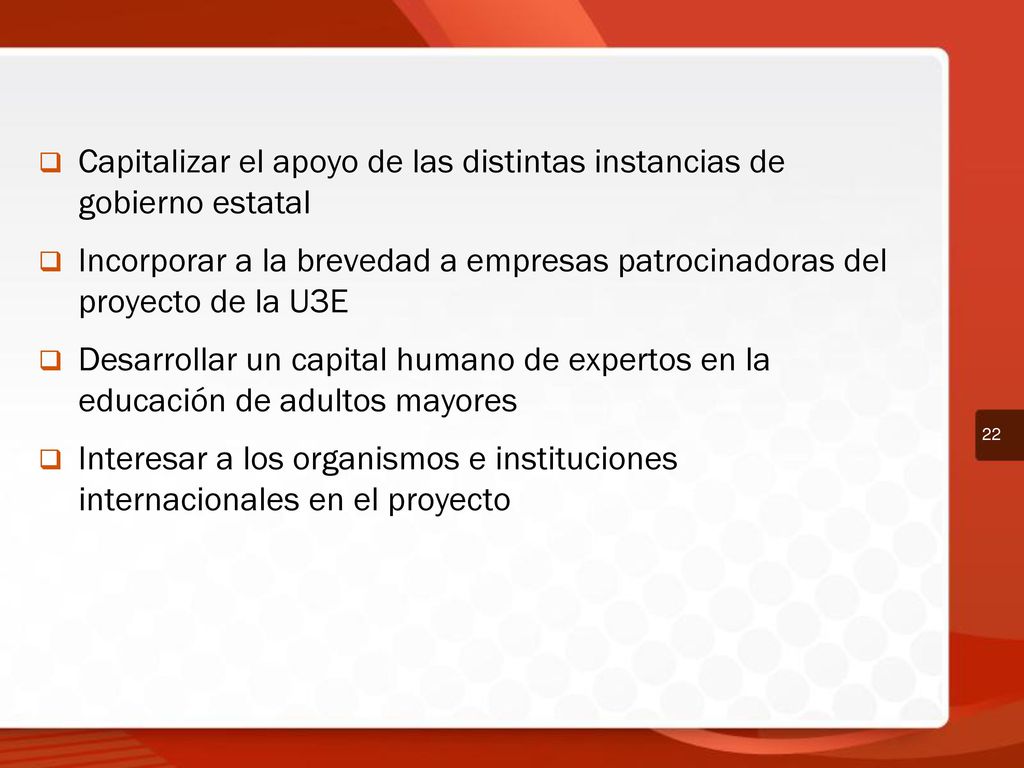 ❑ Capitalizar el apoyo de las distintas instancias de gobierno estatal

❑ Incorporar a la brevedad a empresas patrocinadoras del proyecto de la U3E

❑ Desarrollar un capital humano de expertos en la educación de adultos mayores

❑ Interesar a los organismos e instituciones internacionales en el proyecto

22